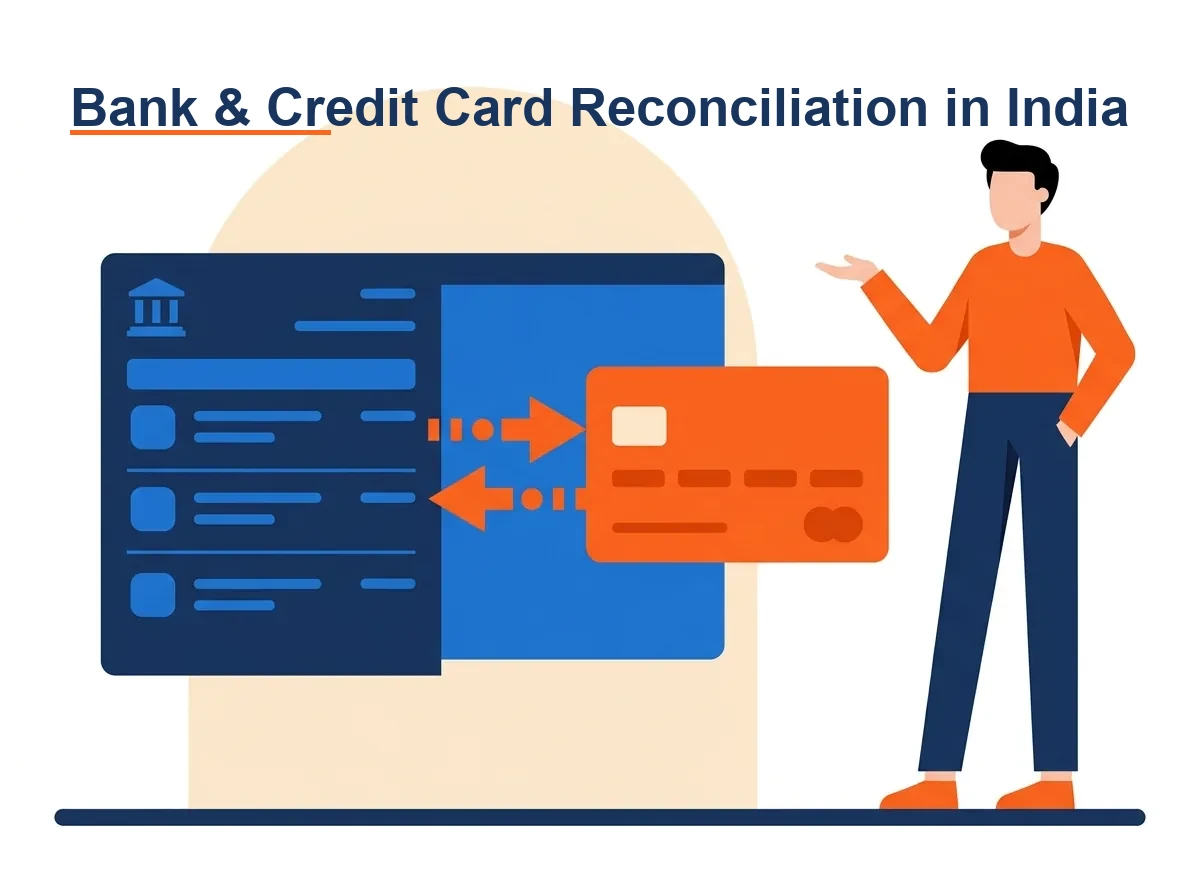 Bank & Credit Card Reconciliation in India